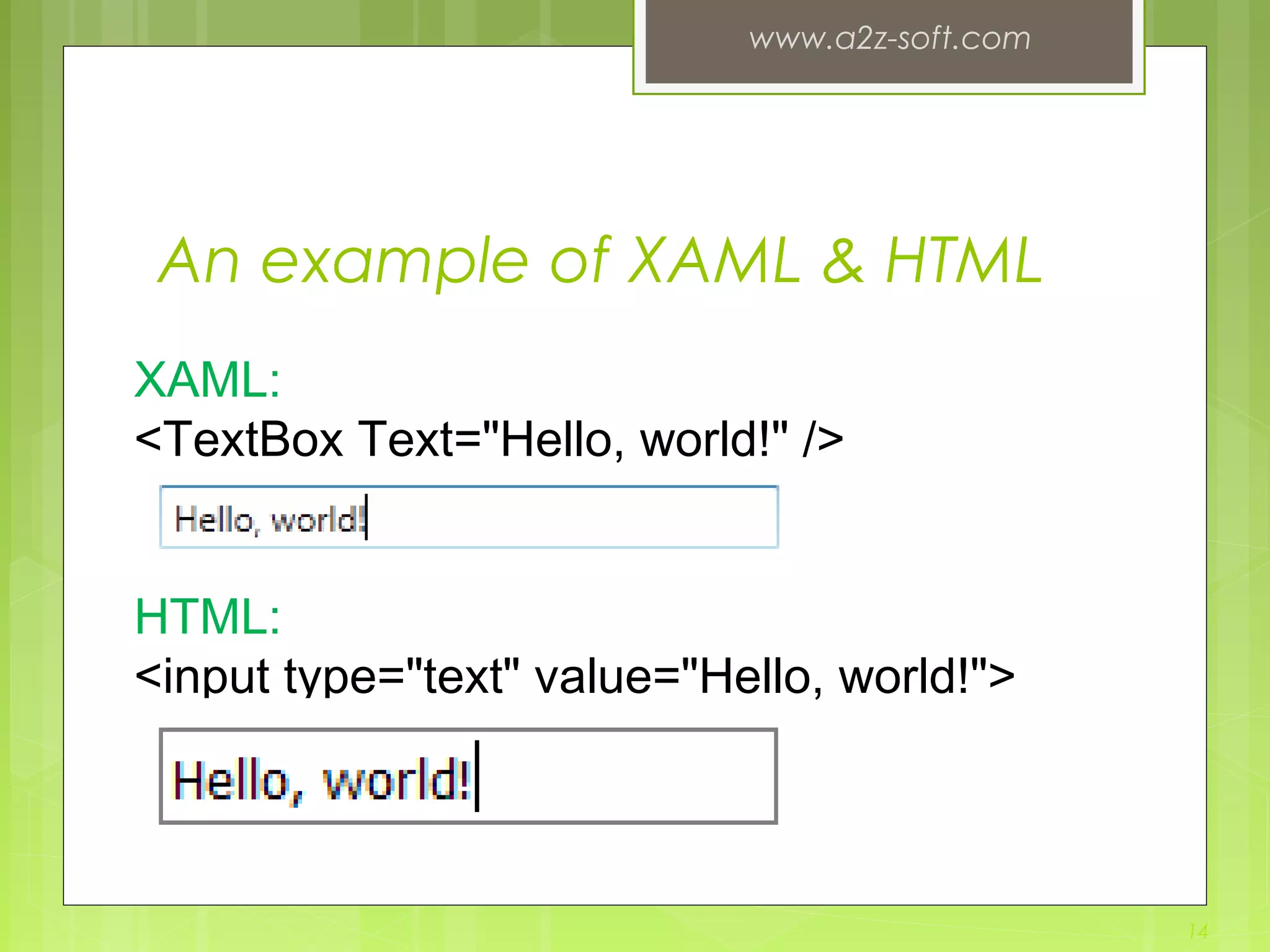 www.a2z-soft.com

An example of XAML & HTML

XAML:
<TextBox Text="Hello, world!" />

Hello, world!

HTML:
<input type="text" value="Hello, world!">

Hello, world!

14